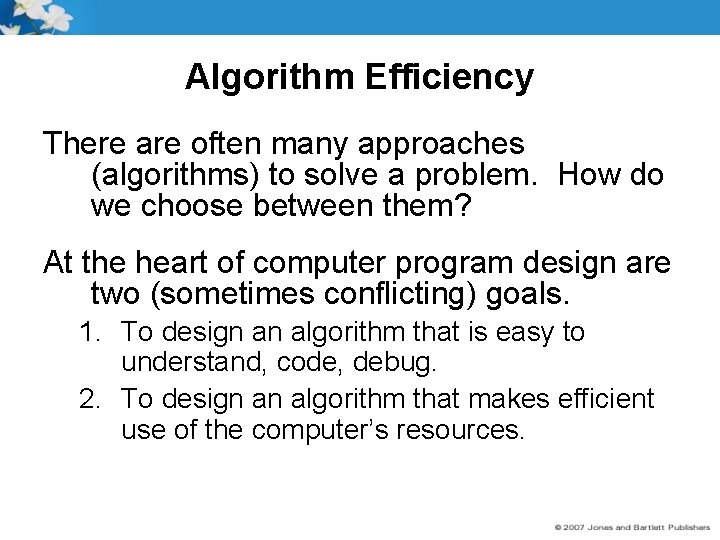 Algorithm Efficiency

There are often many approaches (algorithms) to solve a problem.  How do we choose between them?

At the heart of computer program design are two (sometimes conflicting) goals.

1. To design an algorithm that is easy to understand, code, debug.
2. To design an algorithm that makes efficient use of the computer's resources.

© 2007 Jones and Bartlett Publishers